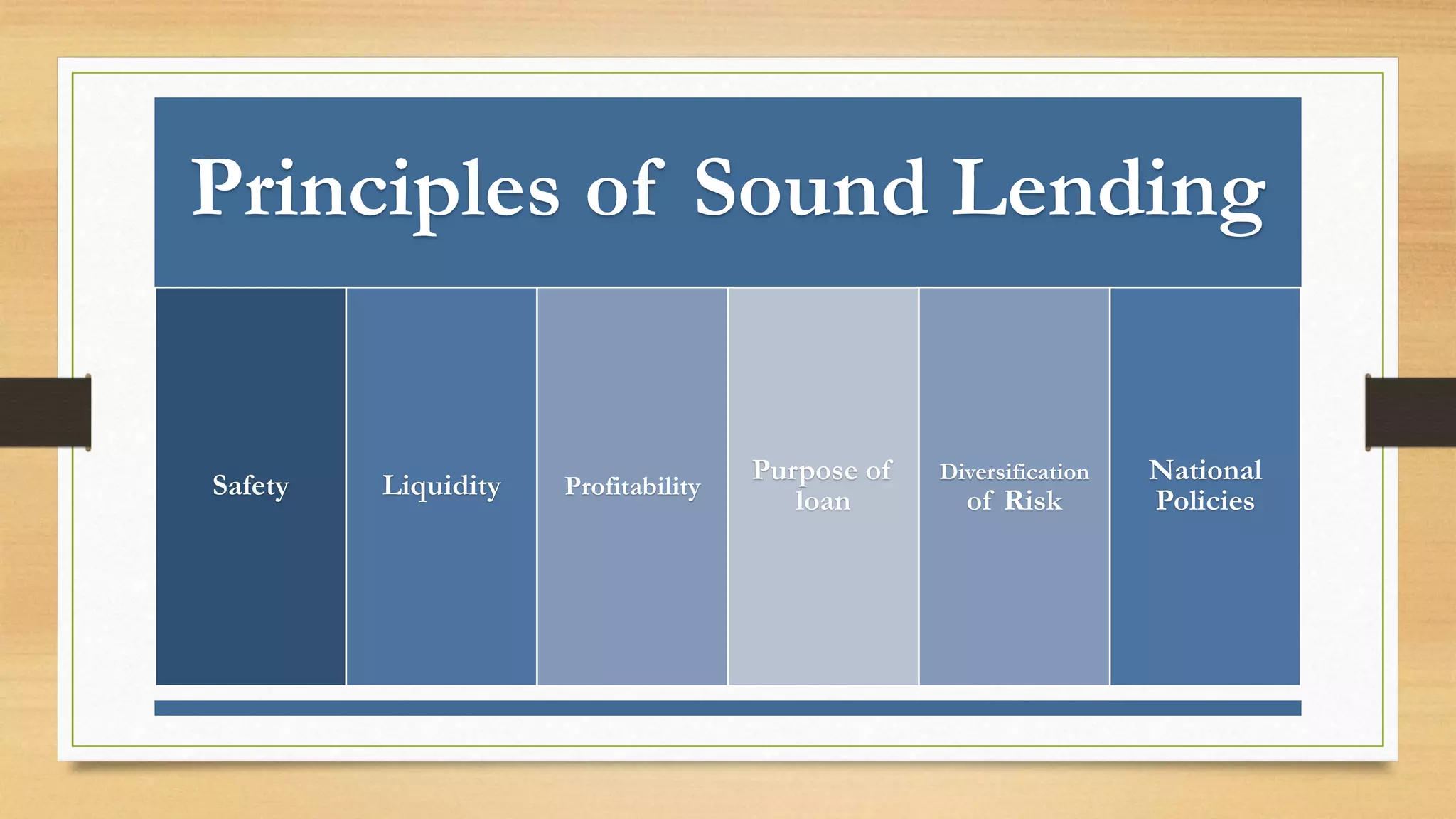 Principles of Sound Lending

Safety

Liquidity

Profitability

Purpose of loan

Diversification of Risk

National Policies